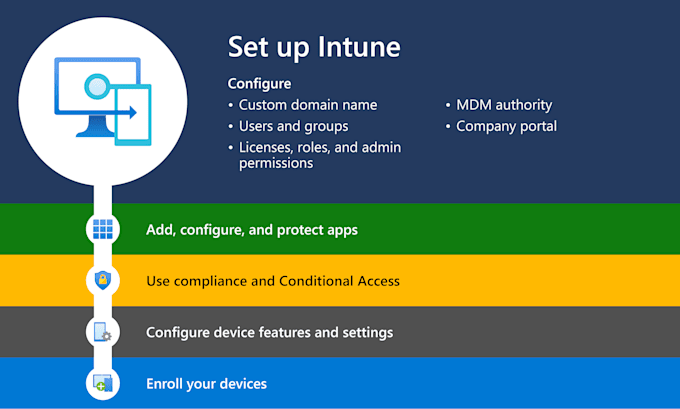 Set up Intune

Configure
• Custom domain name
• Users and groups
• Licenses, roles, and admin permissions

• MDM authority
• Company portal

Add, configure, and protect apps

Use compliance and Conditional Access

Configure device features and settings

Enroll your devices